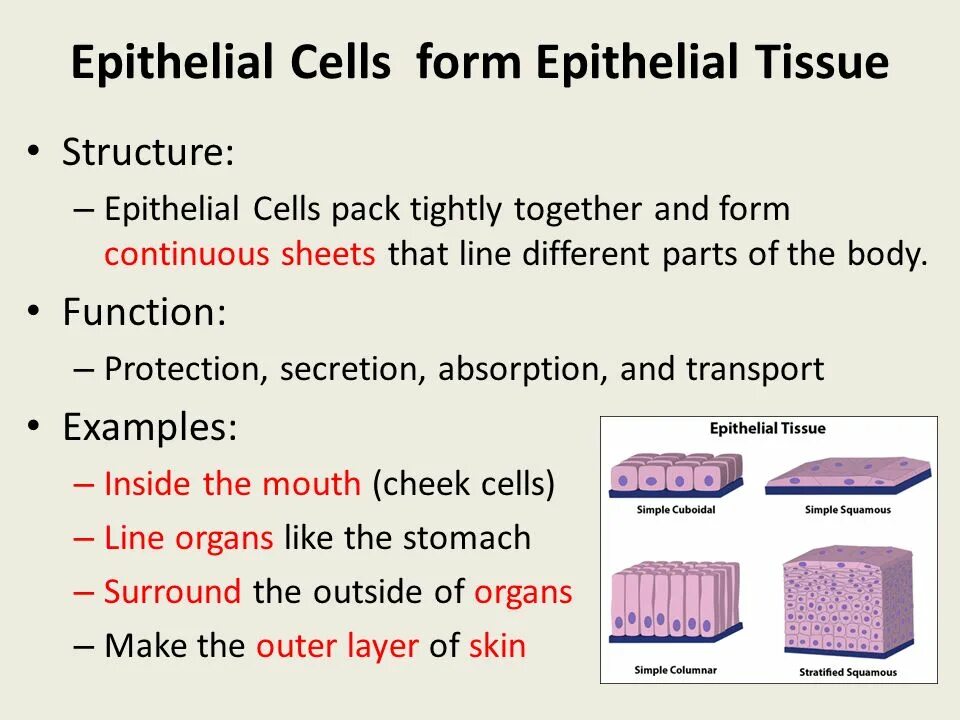 Epithelial Cells form Epithelial Tissue

• Structure:
– Epithelial Cells pack tightly together and form continuous sheets that line different parts of the body.

• Function:
– Protection, secretion, absorption, and transport

• Examples:
– Inside the mouth (cheek cells)
– Line organs like the stomach
– Surround the outside of organs
– Make the outer layer of skin

Epithelial Tissue

Simple Cuboidal

Simple Squamous

Simple Columnar

Stratified Squamous